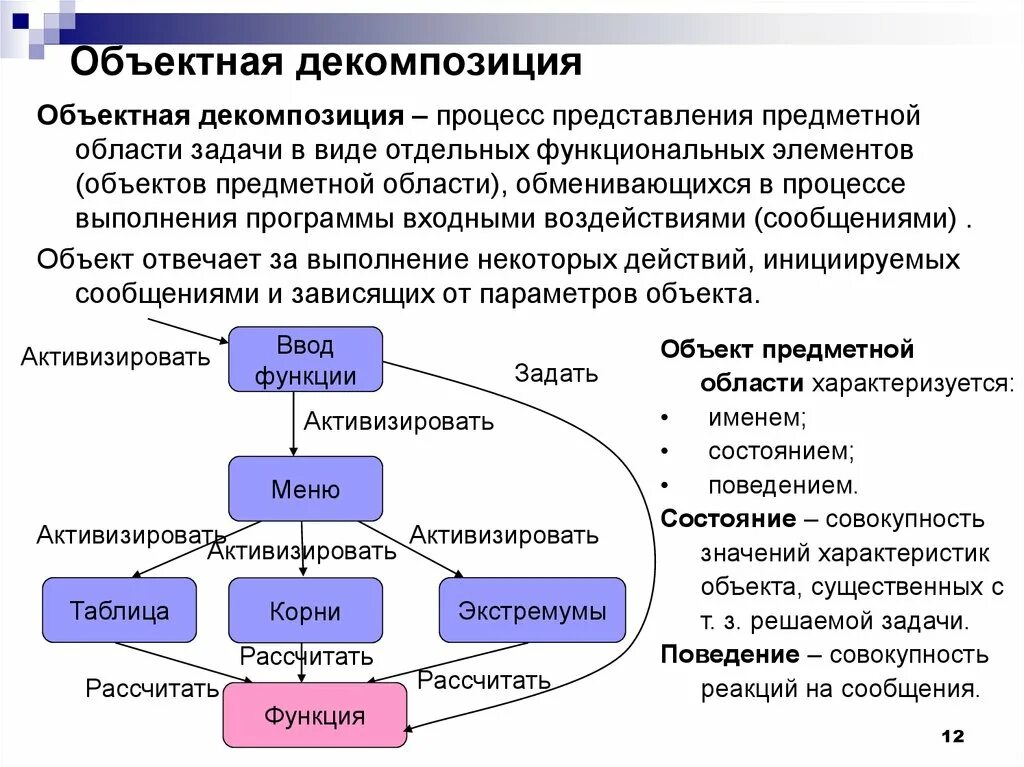 Объектная декомпозиция

Объектная декомпозиция – процесс представления предметной области задачи в виде отдельных функциональных элементов (объектов предметной области), обменивающихся в процессе выполнения программы входными воздействиями (сообщениями) .

Объект отвечает за выполнение некоторых действий, инициируемых сообщениями и зависящих от параметров объекта.

Активизировать

Ввод функции

Задать

Активизировать

Меню

Активизировать

Активизировать

Активизировать

Таблица

Корни

Экстремумы

Рассчитать

Рассчитать

Рассчитать

Функция

Объект предметной области характеризуется:
• именем;
• состоянием;
• поведением.

Состояние – совокупность значений характеристик объекта, существенных с т. з. решаемой задачи.

Поведение – совокупность реакций на сообщения.

12